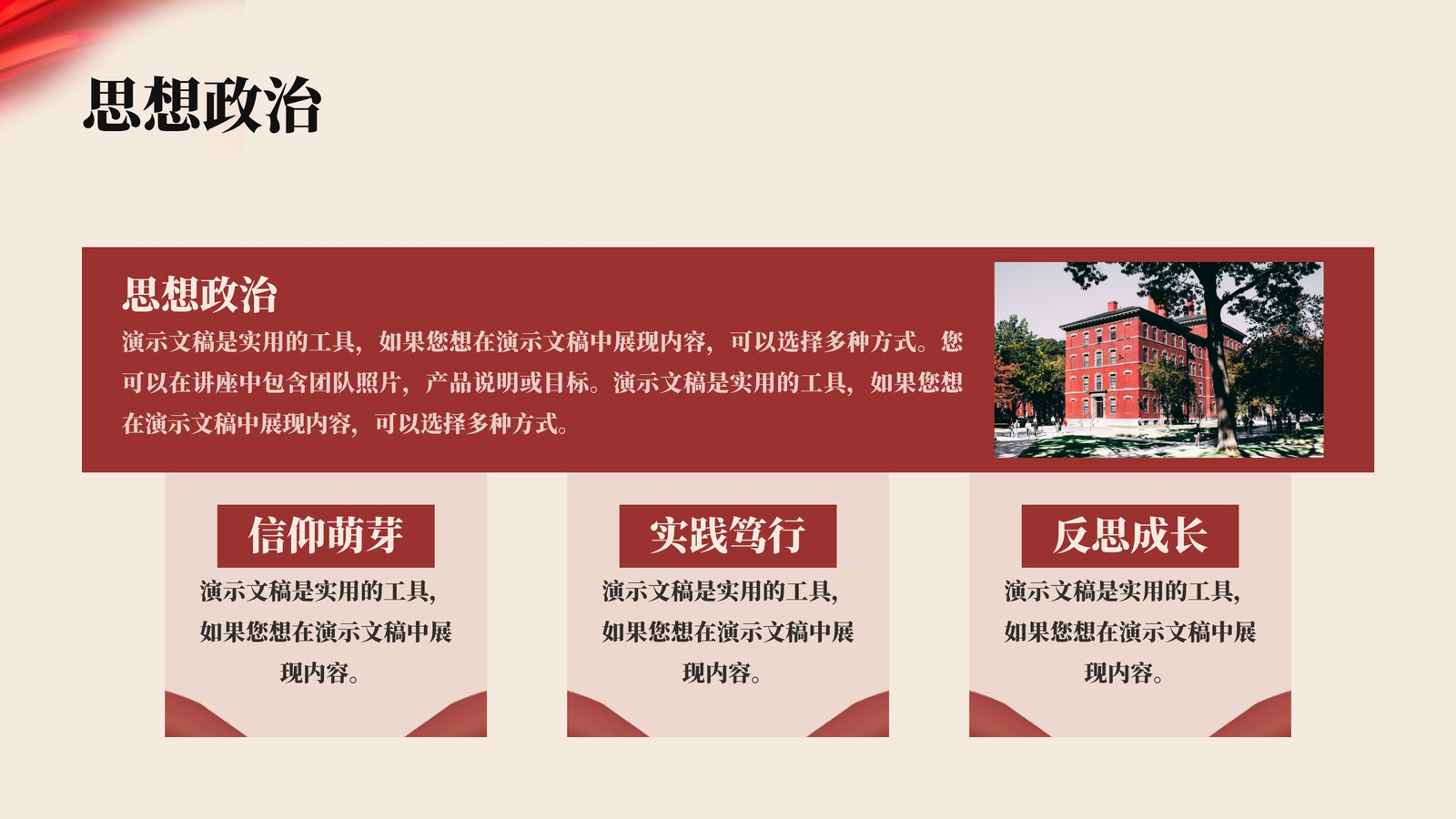 思想政治

思想政治

演示文稿是实用的工具，如果您想在演示文稿中展现内容，可以选择多种方式。您可以在讲座中包含团队照片，产品说明或目标。演示文稿是实用的工具，如果您想在演示文稿中展现内容，可以选择多种方式。

信仰萌芽

演示文稿是实用的工具，如果您想在演示文稿中展现内容。

实践笃行

演示文稿是实用的工具，如果您想在演示文稿中展现内容。

反思成长

演示文稿是实用的工具，如果您想在演示文稿中展现内容。